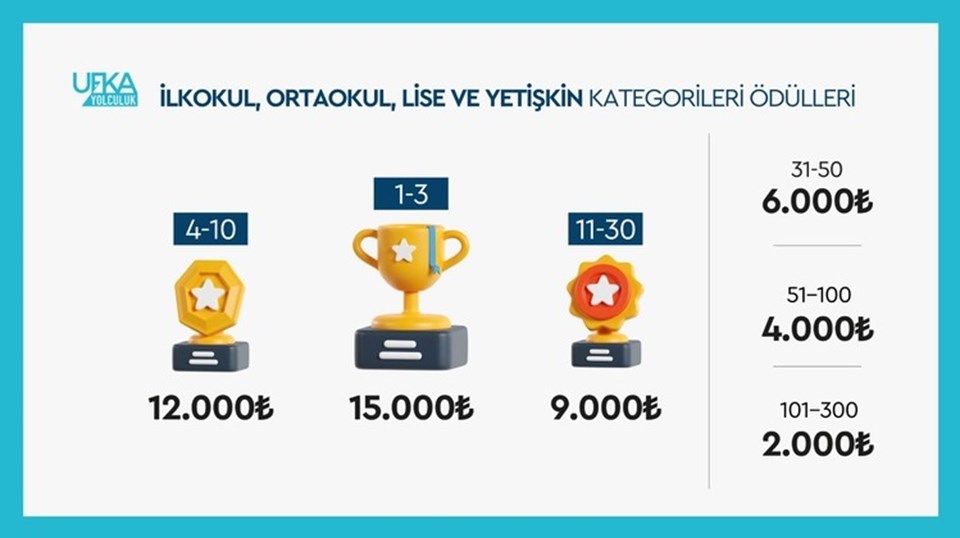 UFKA YOLCULUK

İLKOKUL, ORTAOKUL, LİSE VE YETİŞKİN KATEGORİLERİ ÖDÜLLERİ

4-10
12.000₺

1-3
15.000₺

11-30
9.000₺

31-50
6.000₺

51–100
4.000₺

101–300
2.000₺